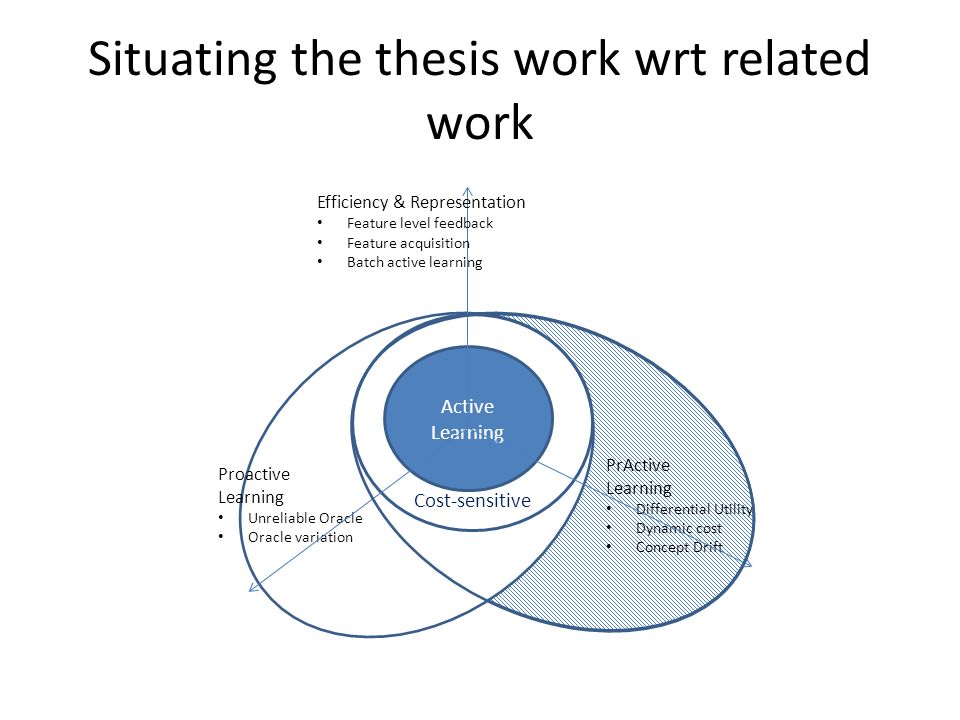 Situating the thesis work wrt related work

Efficiency & Representation
• Feature level feedback
• Feature acquisition
• Batch active learning

Active Learning

Cost-sensitive

Proactive Learning
• Unreliable Oracle
• Oracle variation

PrActive Learning
• Differential Utility
• Dynamic cost
• Concept Drift